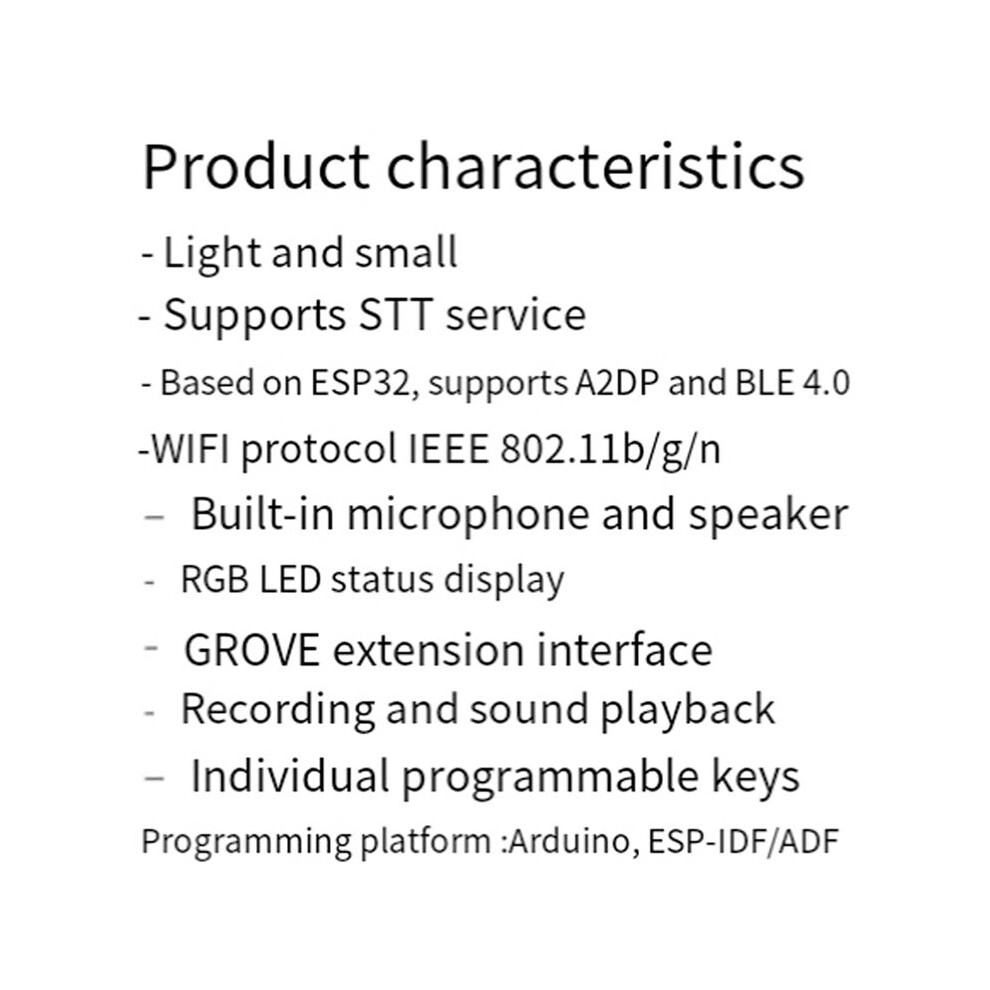 Product characteristics

- Light and small
- Supports STT service
- Based on ESP32, supports A2DP and BLE 4.0
-WIFI protocol IEEE 802.11b/g/n
– Built-in microphone and speaker
- RGB LED status display
- GROVE extension interface
- Recording and sound playback
– Individual programmable keys
Programming platform :Arduino, ESP-IDF/ADF